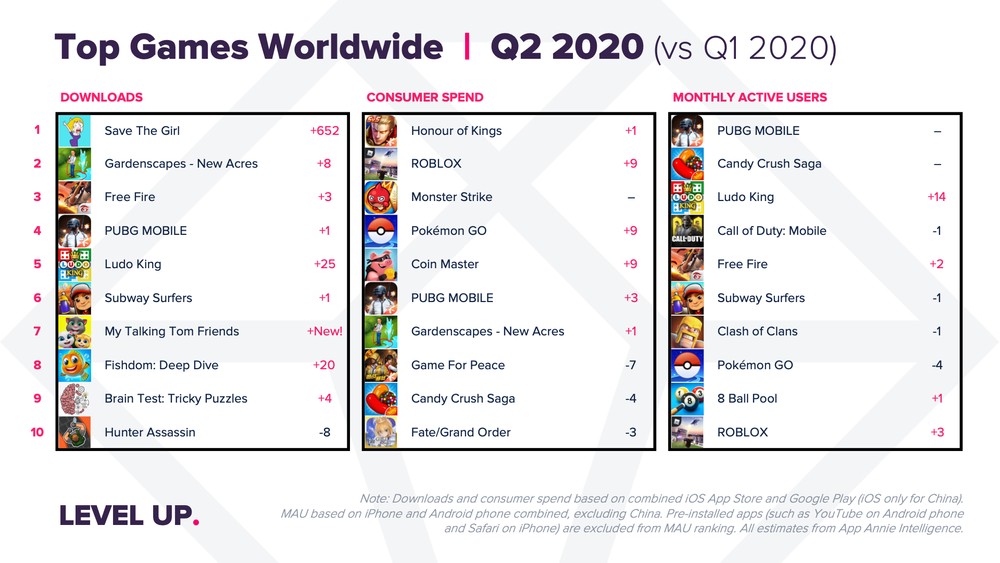 Top Games Worldwide | Q2 2020 (vs Q1 2020)

DOWNLOADS

| | | |
|---|---|---|
| 1 | Save The Girl | +652 |
| 2 | Gardenscapes - New Acres | +8 |
| 3 | Free Fire | +3 |
| 4 | PUBG MOBILE | +1 |
| 5 | Ludo King | +25 |
| 6 | Subway Surfers | +1 |
| 7 | My Talking Tom Friends | +New! |
| 8 | Fishdom: Deep Dive | +20 |
| 9 | Brain Test: Tricky Puzzles | +4 |
| 10 | Hunter Assassin | -8 |

CONSUMER SPEND

| | |
|---|---|
| Honour of Kings | +1 |
| ROBLOX | +9 |
| Monster Strike | – |
| Pokémon GO | +9 |
| Coin Master | +9 |
| PUBG MOBILE | +3 |
| Gardenscapes - New Acres | +1 |
| Game For Peace | -7 |
| Candy Crush Saga | -4 |
| Fate/Grand Order | -3 |

MONTHLY ACTIVE USERS

| | |
|---|---|
| PUBG MOBILE | – |
| Candy Crush Saga | – |
| Ludo King | +14 |
| Call of Duty: Mobile | -1 |
| Free Fire | +2 |
| Subway Surfers | -1 |
| Clash of Clans | -1 |
| Pokémon GO | -4 |
| 8 Ball Pool | +1 |
| ROBLOX | +3 |

LEVEL UP.

Note: Downloads and consumer spend based on combined iOS App Store and Google Play (iOS only for China). MAU based on iPhone and Android phone combined, excluding China. Pre-installed apps (such as YouTube on Android phone and Safari on iPhone) are excluded from MAU ranking. All estimates from App Annie Intelligence.